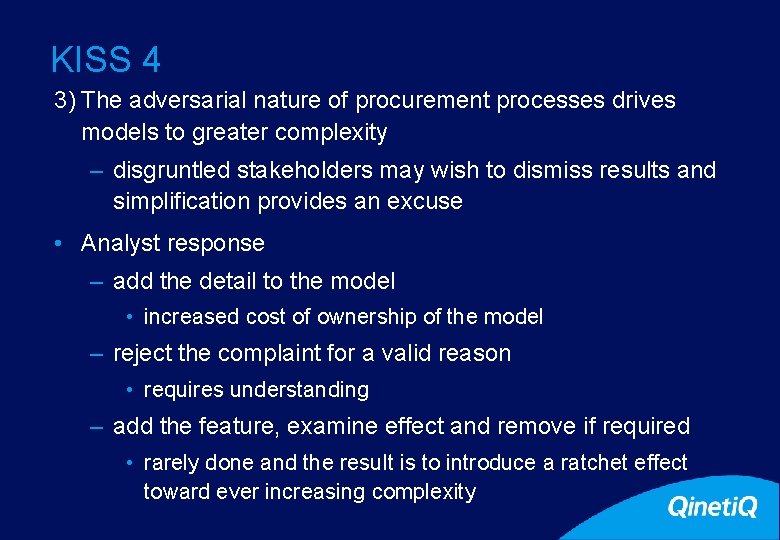 KISS 4

3) The adversarial nature of procurement processes drives models to greater complexity

– disgruntled stakeholders may wish to dismiss results and simplification provides an excuse

• Analyst response

– add the detail to the model

• increased cost of ownership of the model

– reject the complaint for a valid reason

• requires understanding

– add the feature, examine effect and remove if required

• rarely done and the result is to introduce a ratchet effect toward ever increasing complexity

QinetiQ